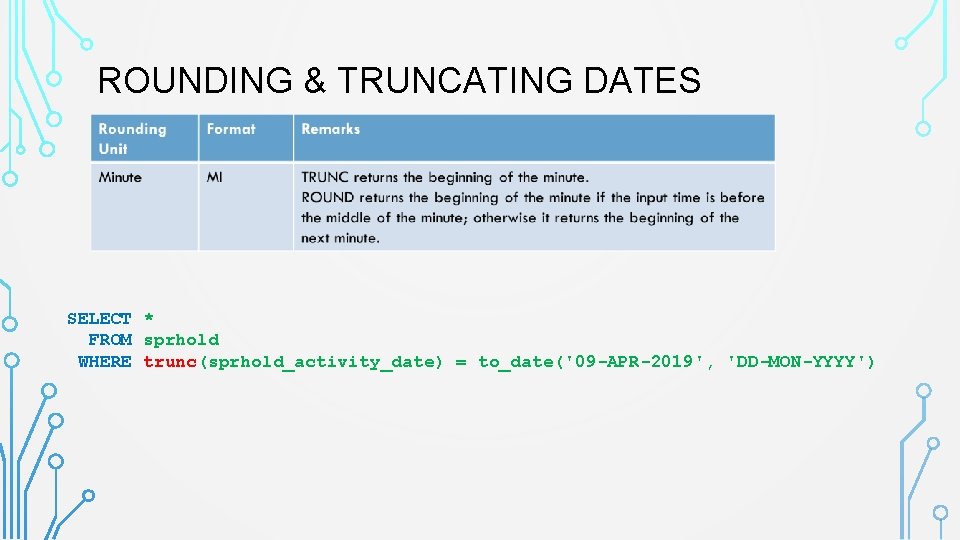 ROUNDING & TRUNCATING DATES

| Rounding Unit | Format | Remarks |
|---|---|---|
| Minute | MI | TRUNC returns the beginning of the minute. ROUND returns the beginning of the minute if the input time is before the middle of the minute; otherwise it returns the beginning of the next minute. |

SELECT *
FROM sprhold
WHERE trunc(sprhold_activity_date) = to_date('09-APR-2019', 'DD-MON-YYYY')